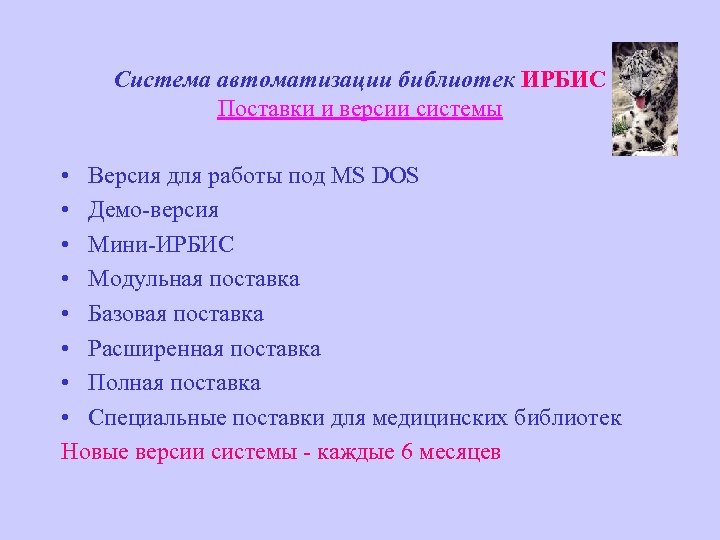 Система автоматизации библиотек ИРБИС
Поставки и версии системы

• Версия для работы под MS DOS
• Демо-версия
• Мини-ИРБИС
• Модульная поставка
• Базовая поставка
• Расширенная поставка
• Полная поставка
• Специальные поставки для медицинских библиотек

Новые версии системы - каждые 6 месяцев